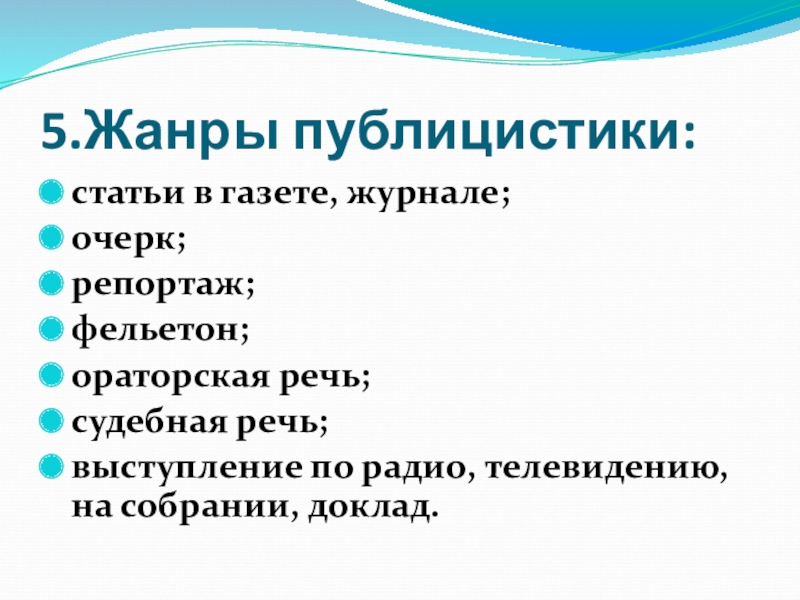 5.Жанры публицистики:

статьи в газете, журнале;

очерк;

репортаж;

фельетон;

ораторская речь;

судебная речь;

выступление по радио, телевидению, на собрании, доклад.